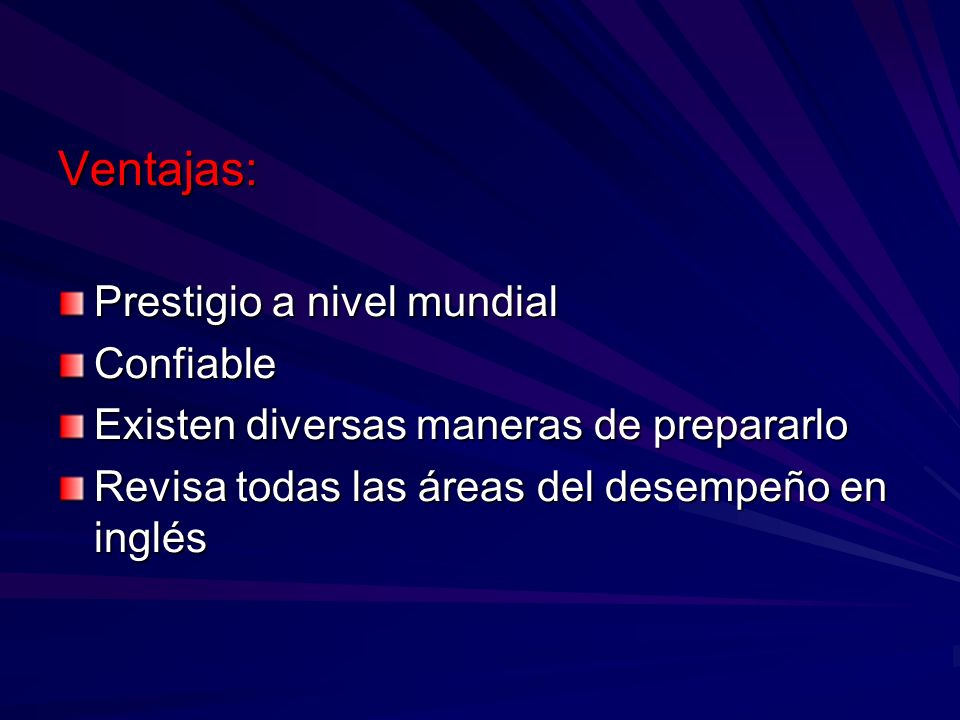 Ventajas:

Prestigio a nivel mundial
Confiable
Existen diversas maneras de prepararlo
Revisa todas las áreas del desempeño en inglés